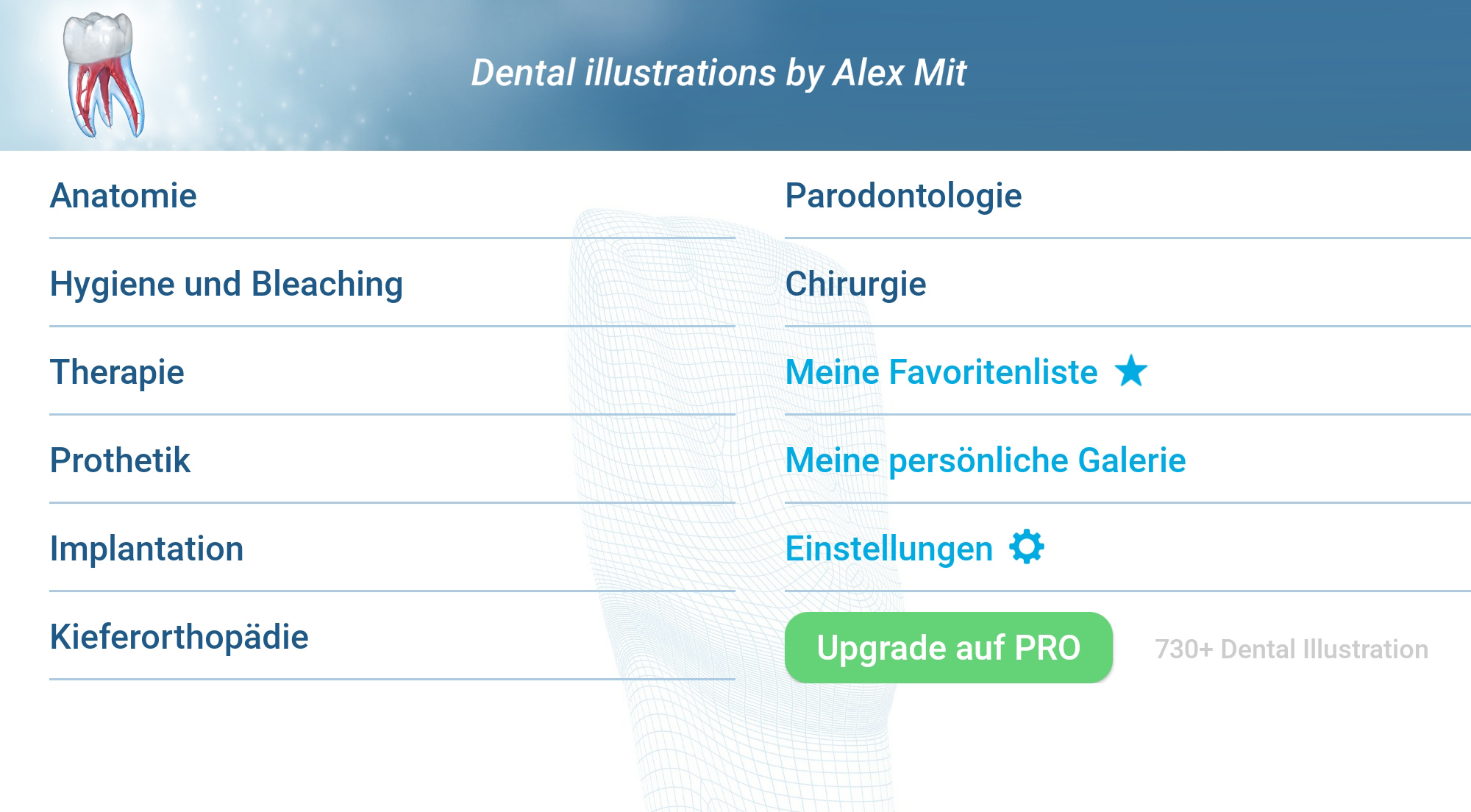 Dental illustrations by Alex Mit

Anatomie

Hygiene und Bleaching

Therapie

Prothetik

Implantation

Kieferorthopädie

Parodontologie

Chirurgie

Meine Favoritenliste

Meine persönliche Galerie

Einstellungen

Upgrade auf PRO

730+ Dental Illustration